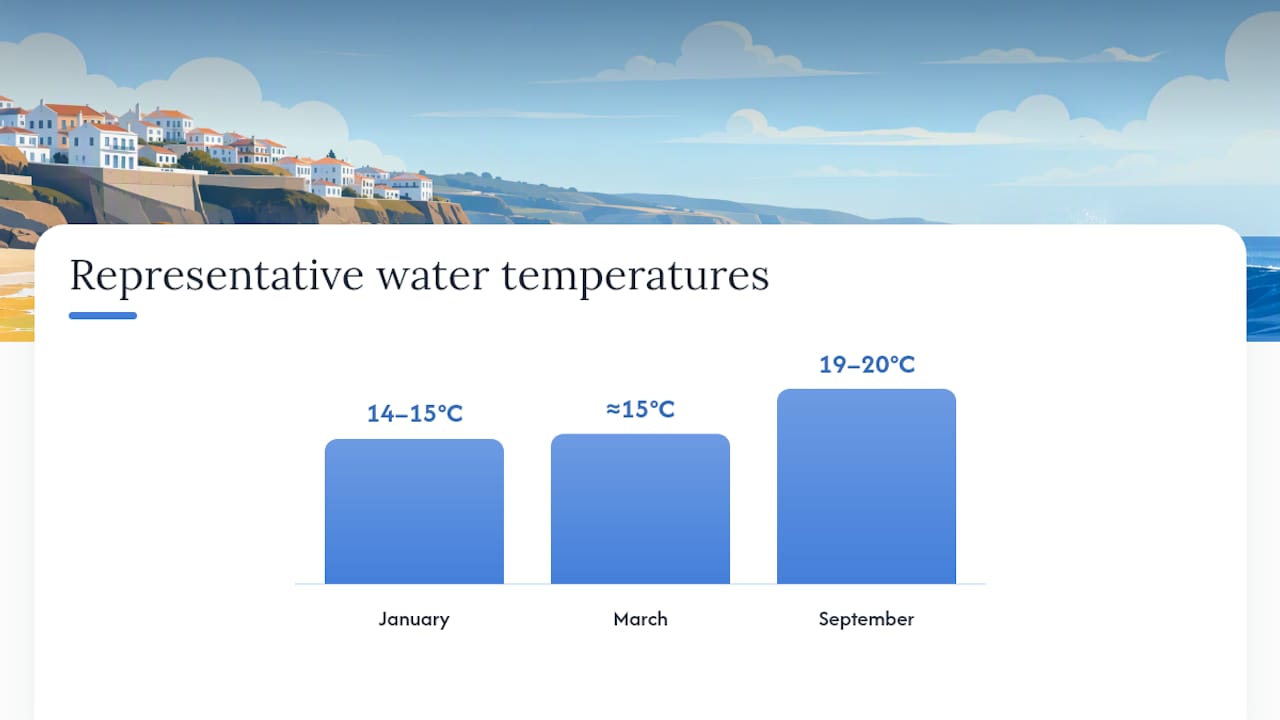 Representative water temperatures

14–15°C

≈15°C

19–20°C

January

March

September